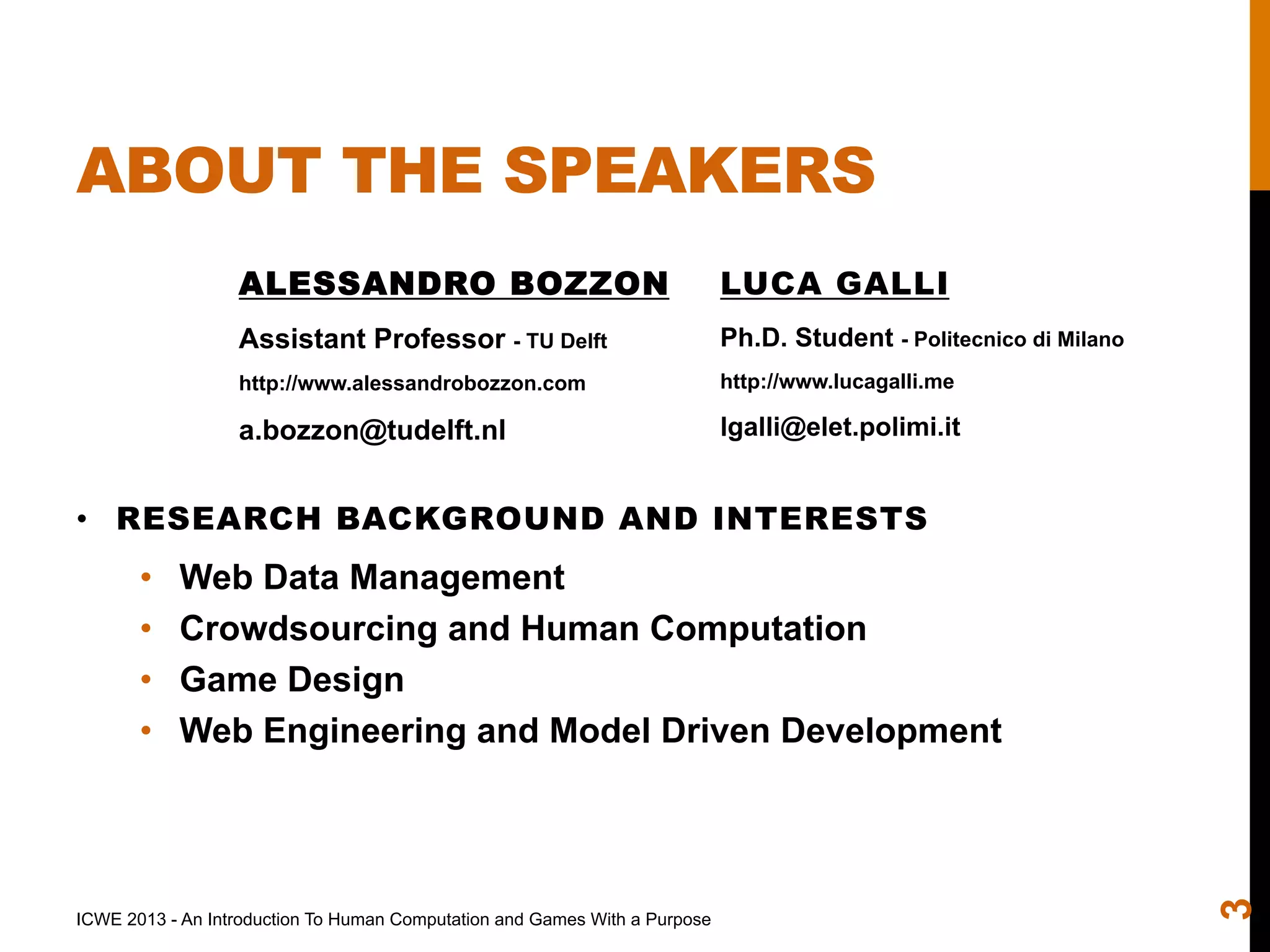 ABOUT THE SPEAKERS

ALESSANDRO BOZZON

Assistant Professor - TU Delft

http://www.alessandrobozzon.com

a.bozzon@tudelft.nl

LUCA GALLI

Ph.D. Student - Politecnico di Milano

http://www.lucagalli.me

lgalli@elet.polimi.it

• RESEARCH BACKGROUND AND INTERESTS
• Web Data Management
• Crowdsourcing and Human Computation
• Game Design
• Web Engineering and Model Driven Development

ICWE 2013 - An Introduction To Human Computation and Games With a Purpose

3